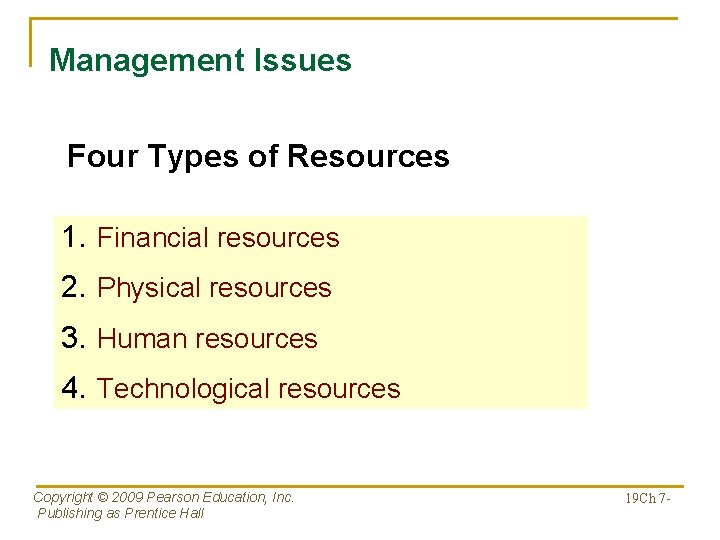 Management Issues

Four Types of Resources

1. Financial resources
2. Physical resources
3. Human resources
4. Technological resources

Copyright © 2009 Pearson Education, Inc.
Publishing as Prentice Hall

19Ch 7-